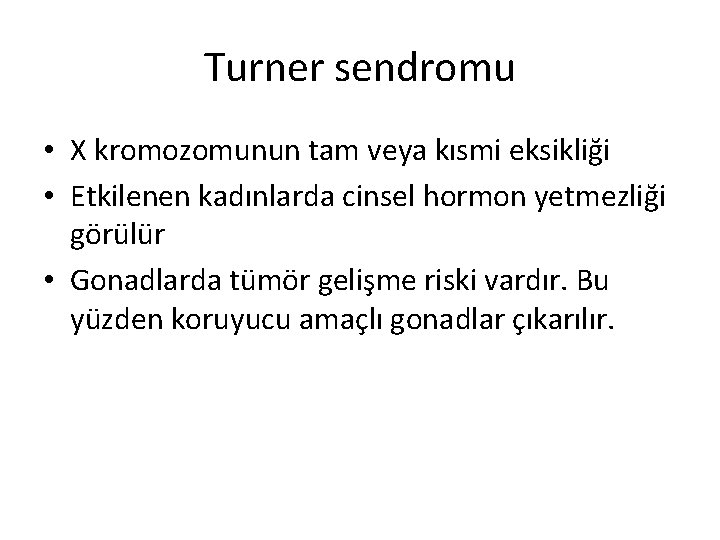 Turner sendromu

• X kromozomunun tam veya kısmi eksikliği
• Etkilenen kadınlarda cinsel hormon yetmezliği görülür
• Gonadlarda tümör gelişme riski vardır. Bu yüzden koruyucu amaçlı gonadlar çıkarılır.